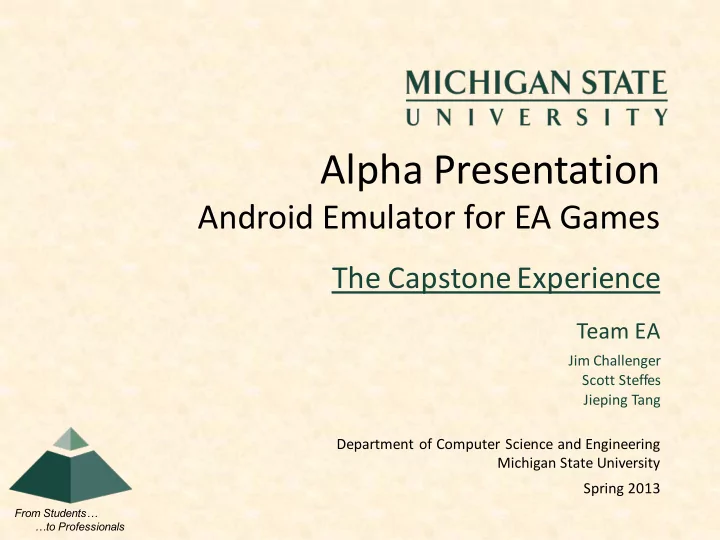 MICHIGAN STATE
UNIVERSITY

Alpha Presentation
Android Emulator for EA Games

The Capstone Experience

Team EA

Jim Challenger
Scott Steffes
Jieping Tang

Department of Computer Science and Engineering
Michigan State University

Spring 2013

From Students…
…to Professionals